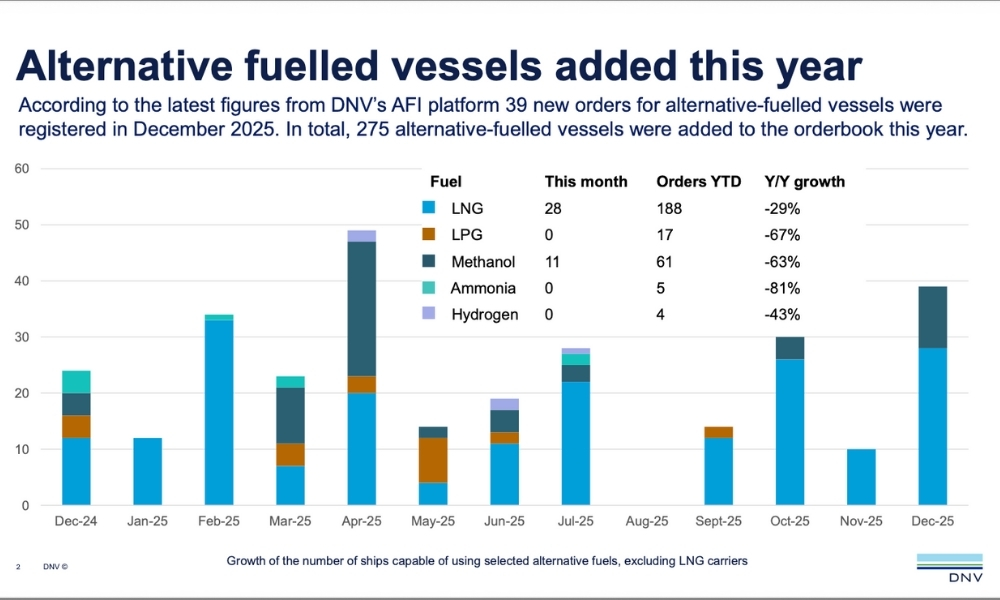 Alternative fuelled vessels added this year

According to the latest figures from DNV's AFI platform 39 new orders for alternative-fuelled vessels were registered in December 2025. In total, 275 alternative-fuelled vessels were added to the orderbook this year.

| Fuel | This month | Orders YTD | Y/Y growth |
|---|---|---|---|
| LNG | 28 | 188 | -29% |
| LPG | 0 | 17 | -67% |
| Methanol | 11 | 61 | -63% |
| Ammonia | 0 | 5 | -81% |
| Hydrogen | 0 | 4 | -43% |

60
50
40
30
20
10
0

Dec-24 Jan-25 Feb-25 Mar-25 Apr-25 May-25 Jun-25 Jul-25 Aug-25 Sept-25 Oct-25 Nov-25 Dec-25

2 DNV ©

Growth of the number of ships capable of using selected alternative fuels, excluding LNG carriers

DNV